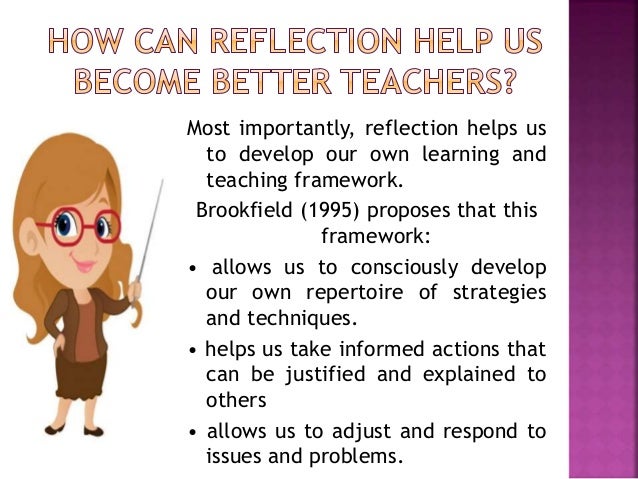 HOW CAN REFLECTION HELP US BECOME BETTER TEACHERS?

Most importantly, reflection helps us to develop our own learning and teaching framework.

Brookfield (1995) proposes that this framework:

• allows us to consciously develop our own repertoire of strategies and techniques.

• helps us take informed actions that can be justified and explained to others

• allows us to adjust and respond to issues and problems.